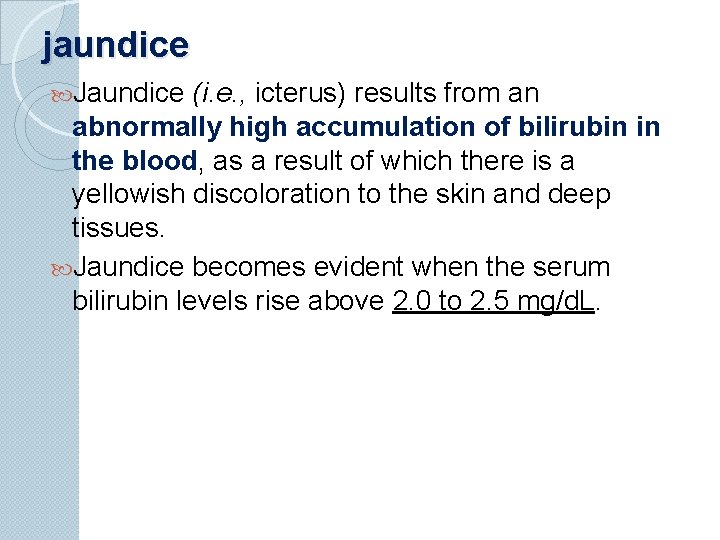 jaundice

Jaundice (i.e., icterus) results from an abnormally high accumulation of bilirubin in the blood, as a result of which there is a yellowish discoloration to the skin and deep tissues.

Jaundice becomes evident when the serum bilirubin levels rise above 2.0 to 2.5 mg/dL.